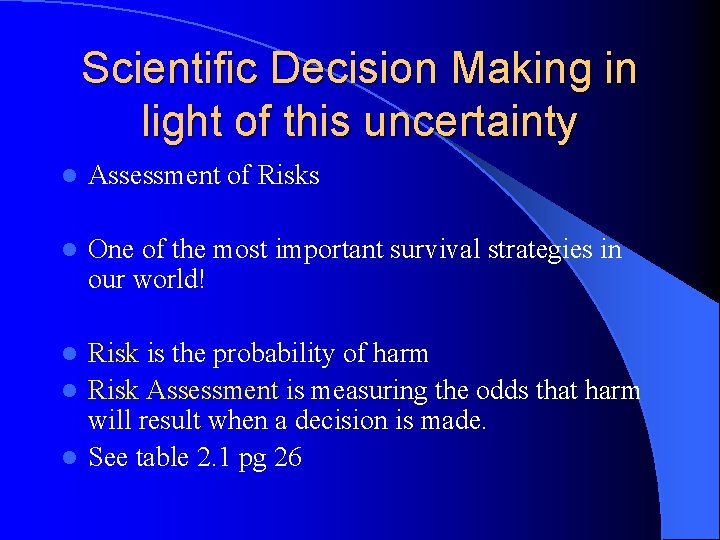 Scientific Decision Making in light of this uncertainty

- Assessment of Risks

- One of the most important survival strategies in our world!

- Risk is the probability of harm
- Risk Assessment is measuring the odds that harm will result when a decision is made.
- See table 2.1 pg 26